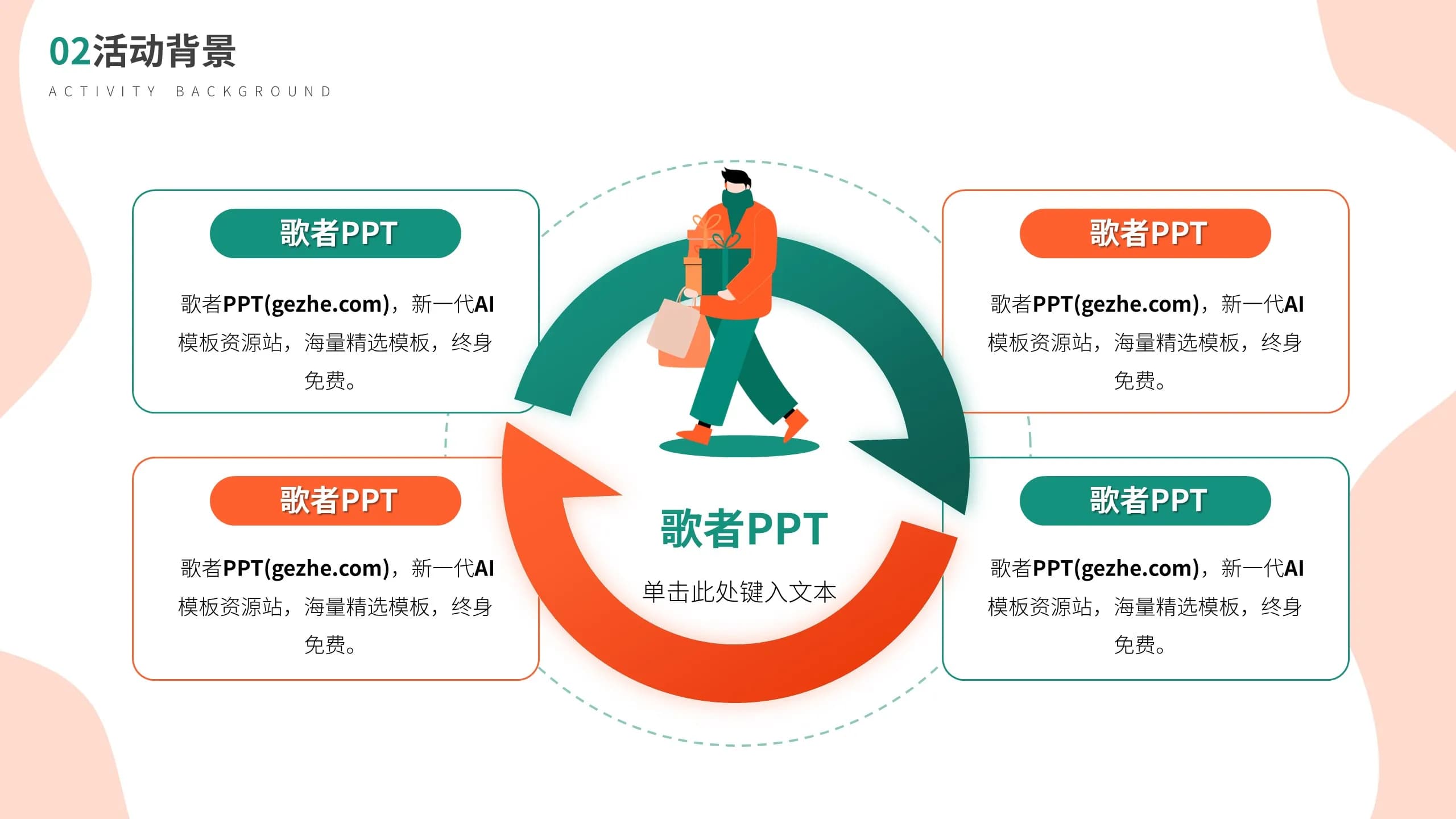 02活动背景
ACTIVITY BACKGROUND

歌者PPT

歌者PPT(gezhe.com)，新一代AI模板资源站，海量精选模板，终身免费。

歌者PPT

歌者PPT(gezhe.com)，新一代AI模板资源站，海量精选模板，终身免费。

歌者PPT

单击此处键入文本

歌者PPT

歌者PPT(gezhe.com)，新一代AI模板资源站，海量精选模板，终身免费。

歌者PPT

歌者PPT(gezhe.com)，新一代AI模板资源站，海量精选模板，终身免费。